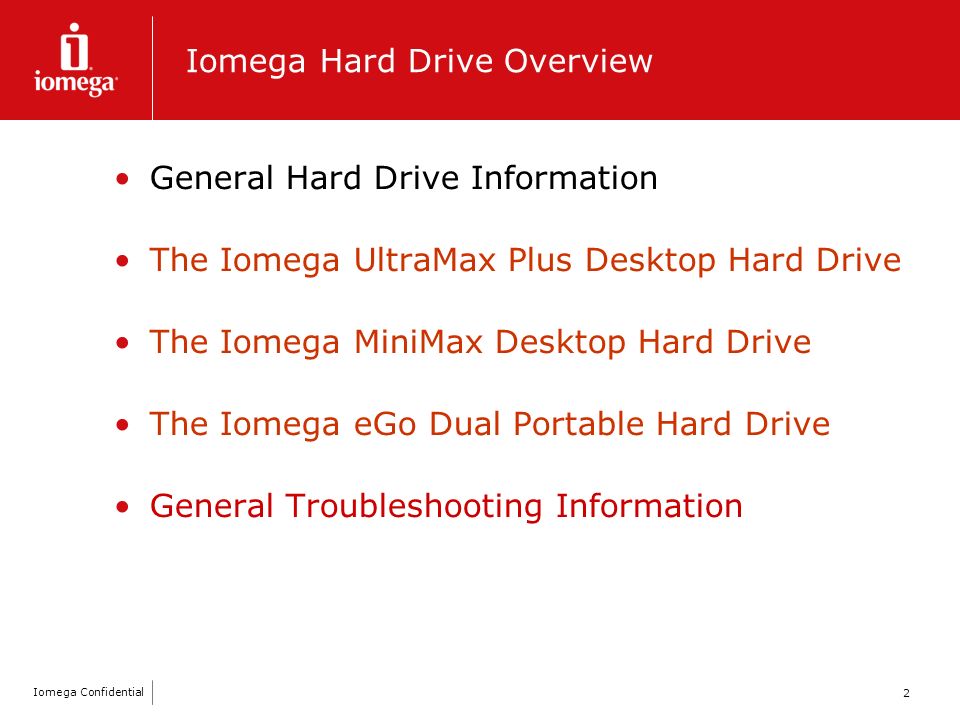 iomega

Iomega Hard Drive Overview

• General Hard Drive Information

• The Iomega UltraMax Plus Desktop Hard Drive

• The Iomega MiniMax Desktop Hard Drive

• The Iomega eGo Dual Portable Hard Drive

• General Troubleshooting Information

Iomega Confidential

2